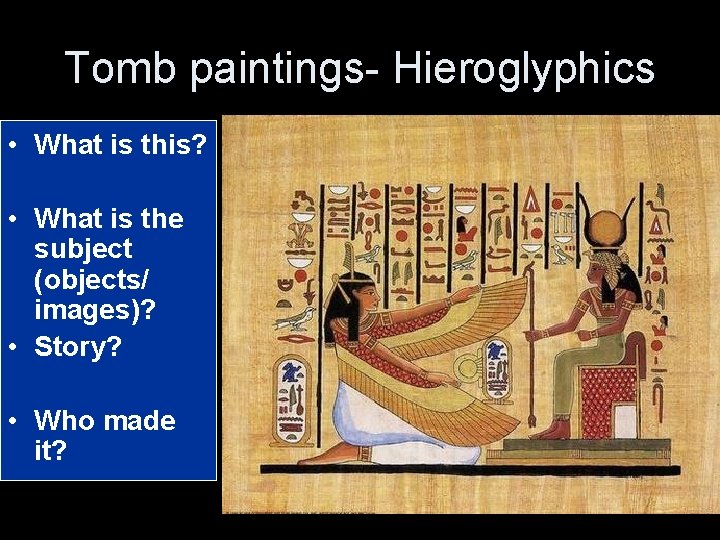 Tomb paintings- Hieroglyphics

• What is this?

• What is the subject (objects/ images)?
• Story?

• Who made it?